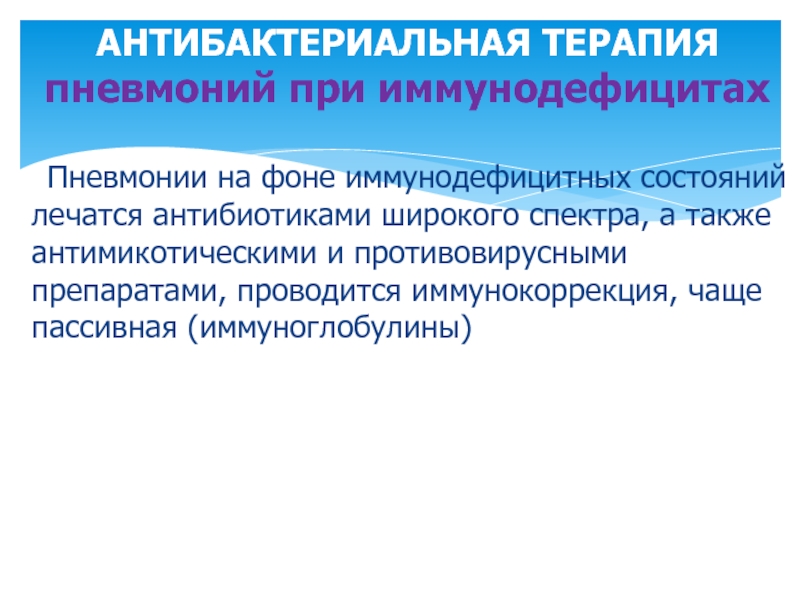 АНТИБАКТЕРИАЛЬНАЯ ТЕРАПИЯ пневмоний при иммунодефицитах

Пневмонии на фоне иммунодефицитных состояний лечатся антибиотиками широкого спектра, а также антимикотическими и противовирусными препаратами, проводится иммунокоррекция, чаще пассивная (иммуноглобулины)